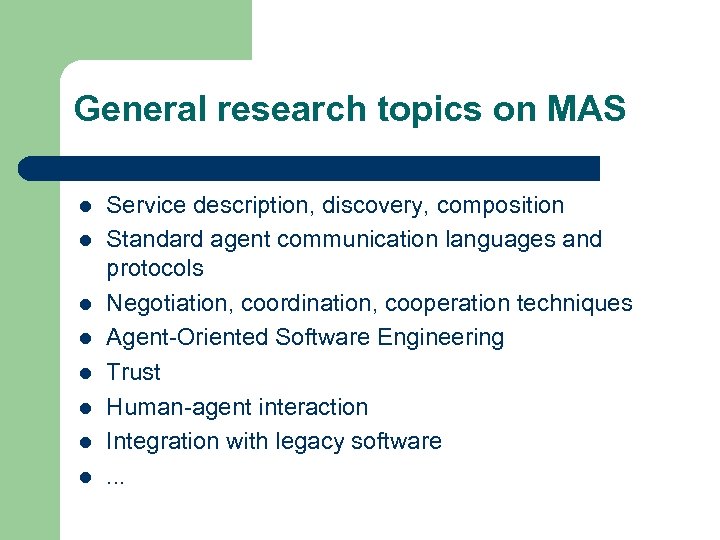 General research topics on MAS

- Service description, discovery, composition
- Standard agent communication languages and protocols
- Negotiation, coordination, cooperation techniques
- Agent-Oriented Software Engineering
- Trust
- Human-agent interaction
- Integration with legacy software
- ...